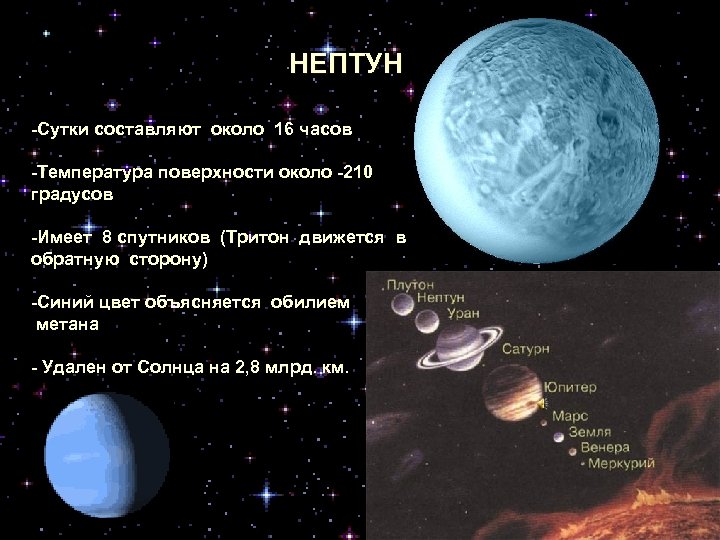 НЕПТУН

-Сутки составляют около 16 часов

-Температура поверхности около -210 градусов

-Имеет 8 спутников (Тритон движется в обратную сторону)

-Синий цвет объясняется обилием метана

- Удален от Солнца на 2,8 млрд. км.

Плутон
Нептун
Уран
Сатурн
Юпитер
Марс
Земля
Венера
Меркурий